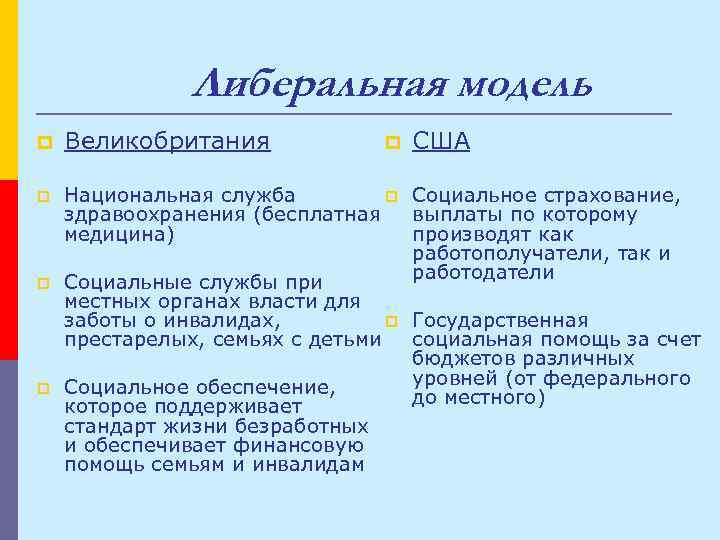 Либеральная модель

Великобритания

Национальная служба здравоохранения (бесплатная медицина)

Социальные службы при местных органах власти для заботы о инвалидах, престарелых, семьях с детьми

Социальное обеспечение, которое поддерживает стандарт жизни безработных и обеспечивает финансовую помощь семьям и инвалидам

США

Социальное страхование, выплаты по которому производят как работополучатели, так и работодатели

Государственная социальная помощь за счет бюджетов различных уровней (от федерального до местного)